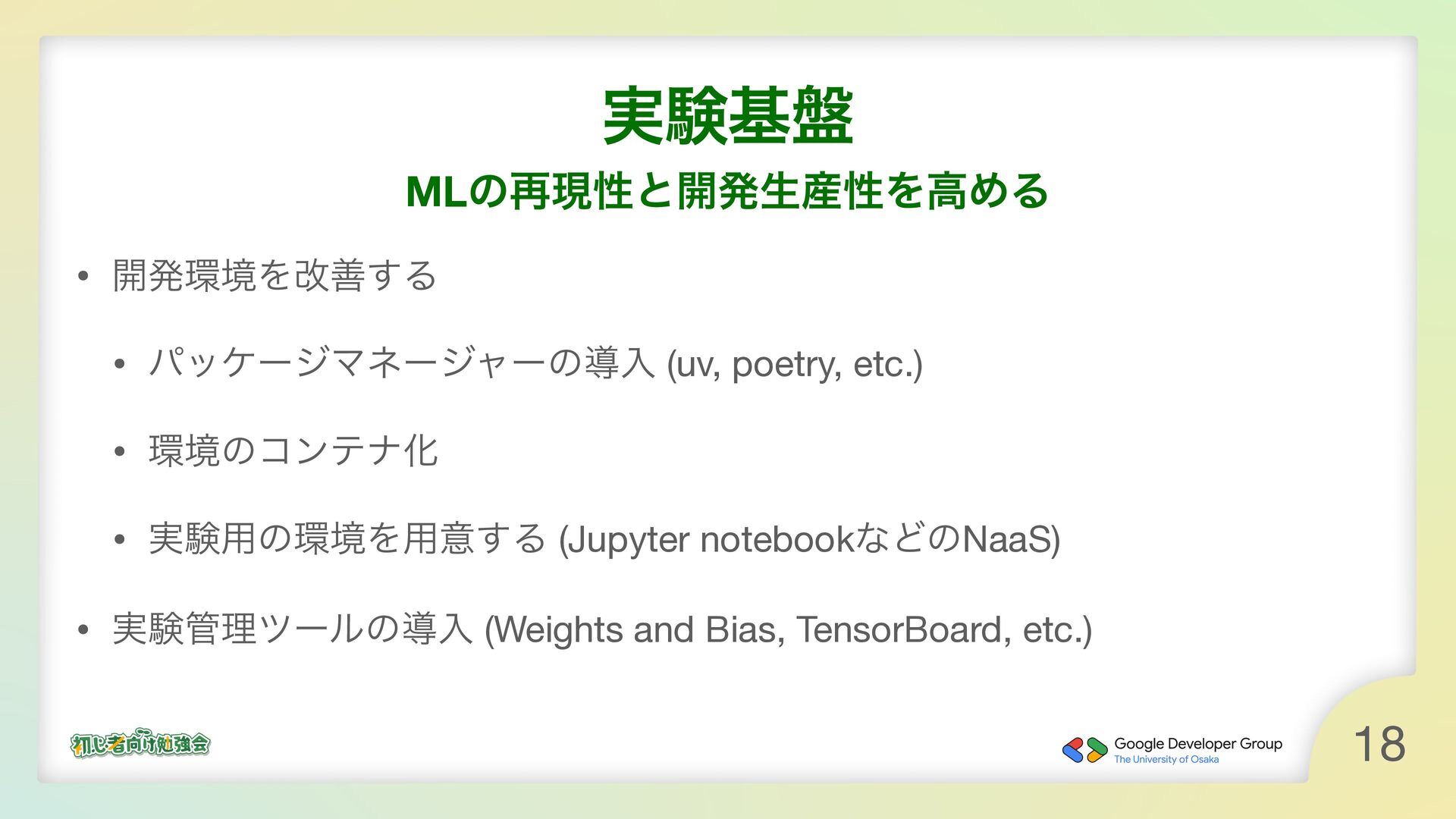 実験基盤

MLの再現性と開発生産性を高める

• 開発環境を改善する

• パッケージマネージャーの導入 (uv, poetry, etc.)

• 環境のコンテナ化

• 実験用の環境を用意する (Jupyter notebookなどのNaaS)

• 実験管理ツールの導入 (Weights and Bias, TensorBoard, etc.)

初心者向け勉強会

Google Developer Group
The University of Osaka

18